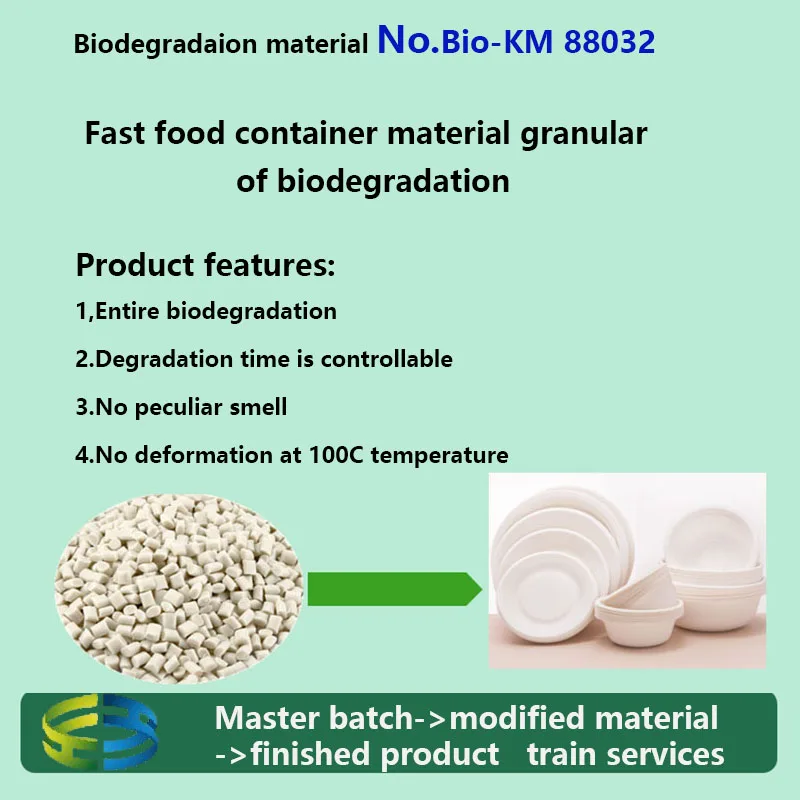 Biodegradaion material No.Bio-KM 88032

Fast food container material granular of biodegradation

Product features:

1,Entire biodegradation

2.Degradation time is controllable

3.No peculiar smell

4.No deformation at 100C temperature

Master batch->modified material ->finished product train services